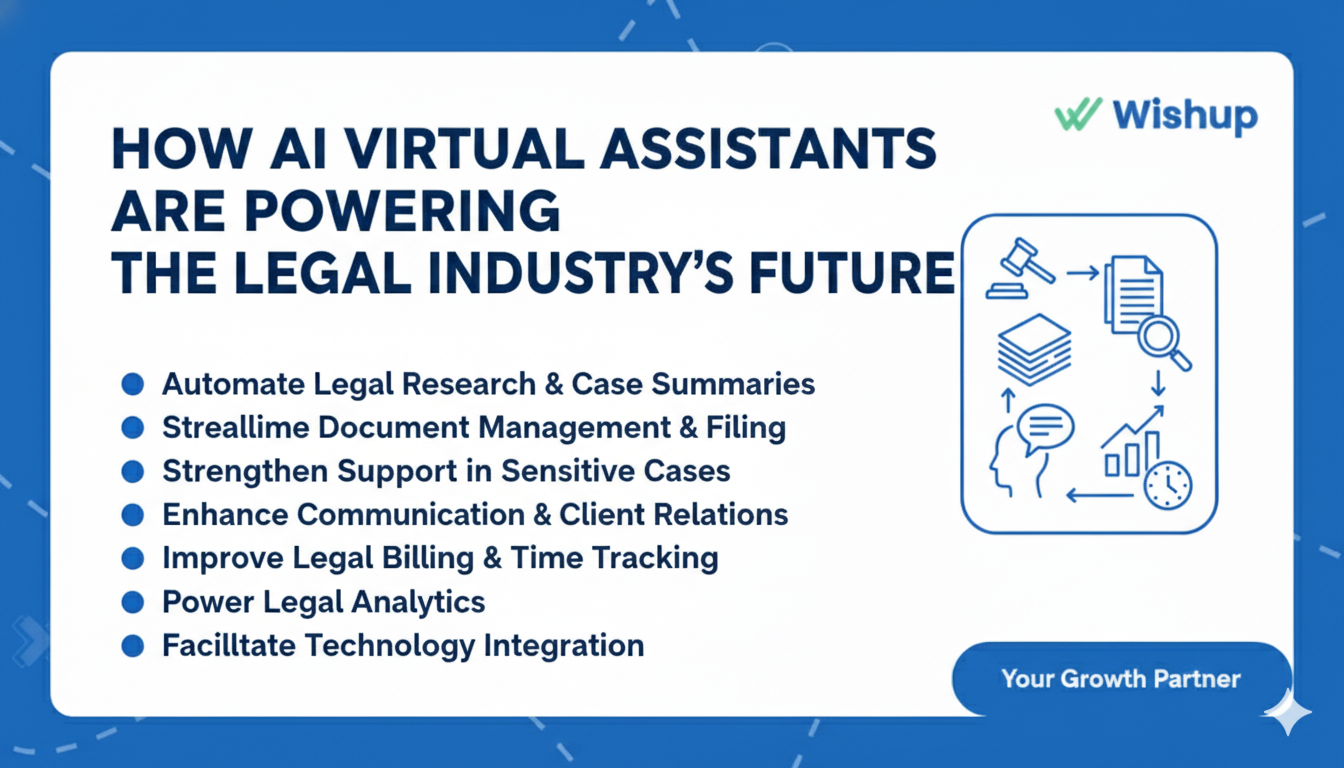 Wishup

HOW AI VIRTUAL ASSISTANTS ARE POWERING THE LEGAL INDUSTRY'S FUTURE

- Automate Legal Research & Case Summaries
- Streallime Document Management & Filing
- Strengthen Support in Sensitive Cases
- Enhance Communication & Client Relations
- Improve Legal Billing & Time Tracking
- Power Legal Analytics
- Facilltate Technology Integration

Your Growth Partner